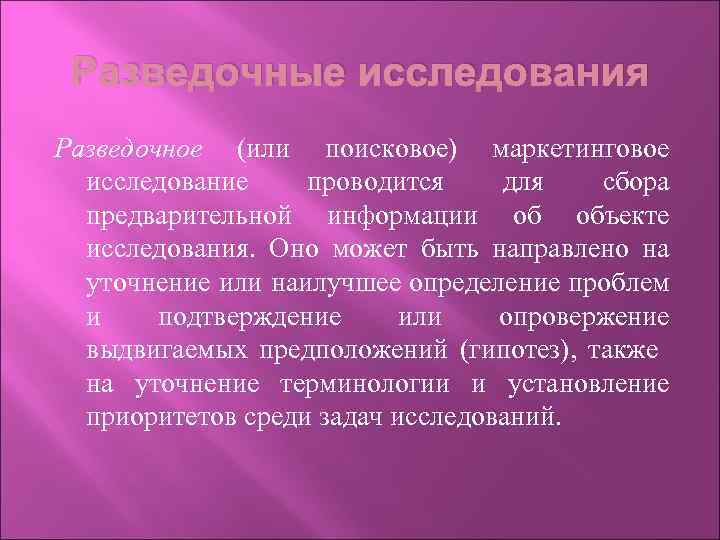 Разведочные исследования

Разведочное (или поисковое) маркетинговое исследование проводится для сбора предварительной информации об объекте исследования. Оно может быть направлено на уточнение или наилучшее определение проблем и подтверждение или опровержение выдвигаемых предположений (гипотез), также на уточнение терминологии и установление приоритетов среди задач исследований.